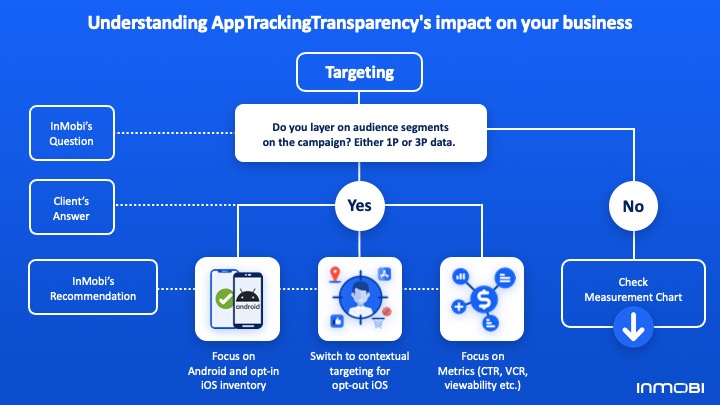 Understanding AppTrackingTransparency's impact on your business

Targeting

InMobi's Question

Do you layer on audience segments on the campaign? Either 1P or 3P data.

Client's Answer

Yes

No

InMobi's Recommendation

android

Focus on Android and opt-in iOS inventory

Switch to contextual targeting for opt-out iOS

Focus on Metrics (CTR, VCR, viewability etc.)

Check Measurement Chart

INMOBI